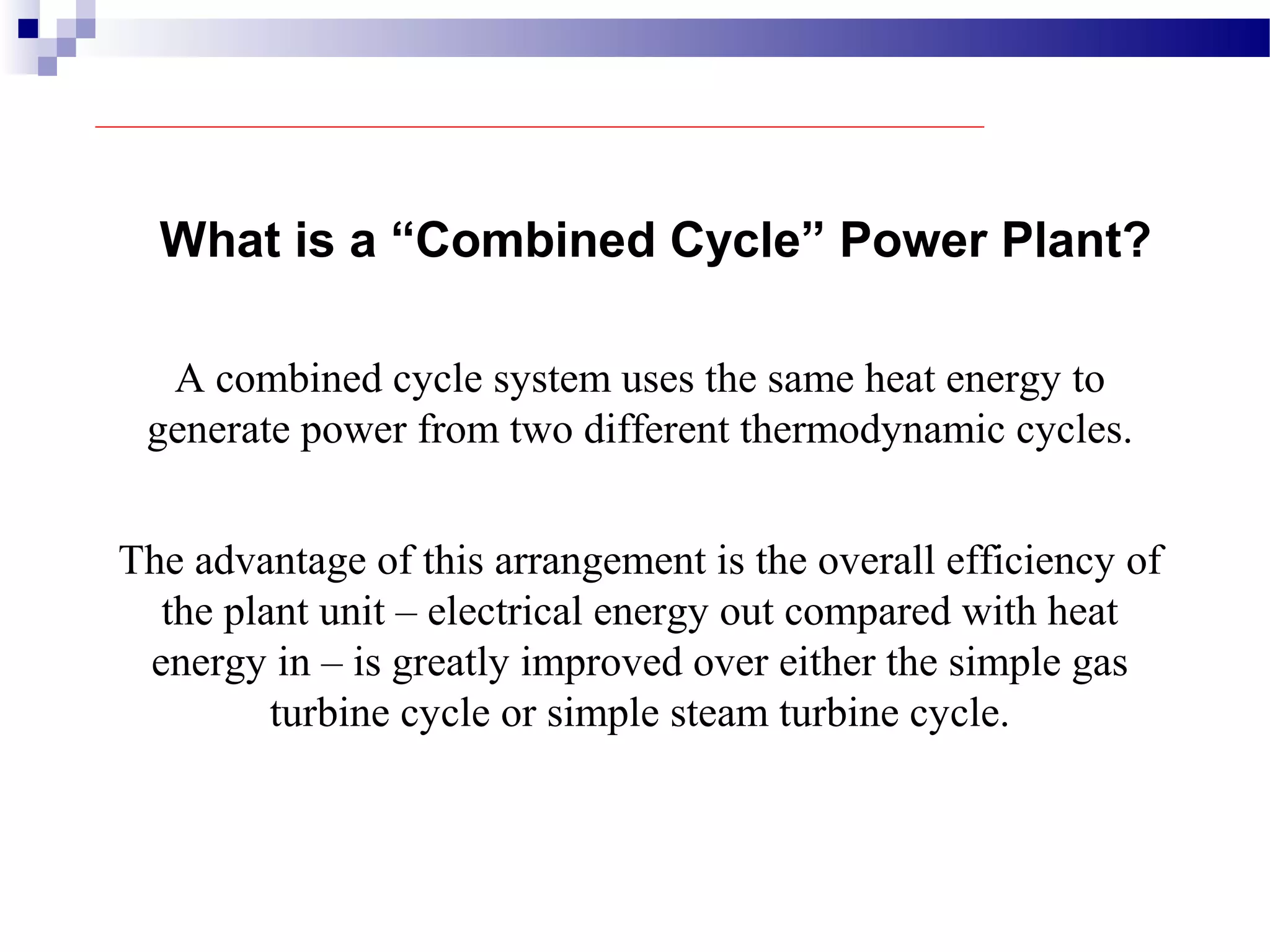 What is a “Combined Cycle” Power Plant?

A combined cycle system uses the same heat energy to generate power from two different thermodynamic cycles.

The advantage of this arrangement is the overall efficiency of the plant unit – electrical energy out compared with heat energy in – is greatly improved over either the simple gas turbine cycle or simple steam turbine cycle.